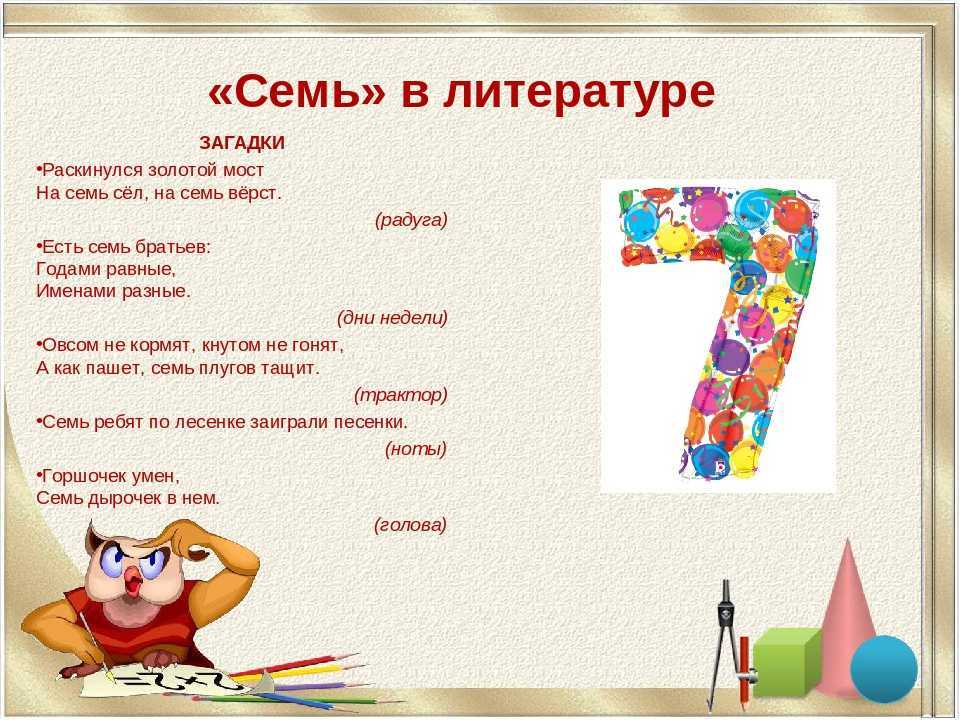 «Семь» в литературе

ЗАГАДКИ

•Раскинулся золотой мост
На семь сёл, на семь вёрст.

(радуга)

•Есть семь братьев:
Годами равные,
Именами разные.

(дни недели)

•Овсом не кормят, кнутом не гонят,
А как пашет, семь плугов тащит.

(трактор)

•Семь ребят по лесенке заиграли песенки.

(ноты)

•Горшочек умен,
Семь дырочек в нем.

(голова)